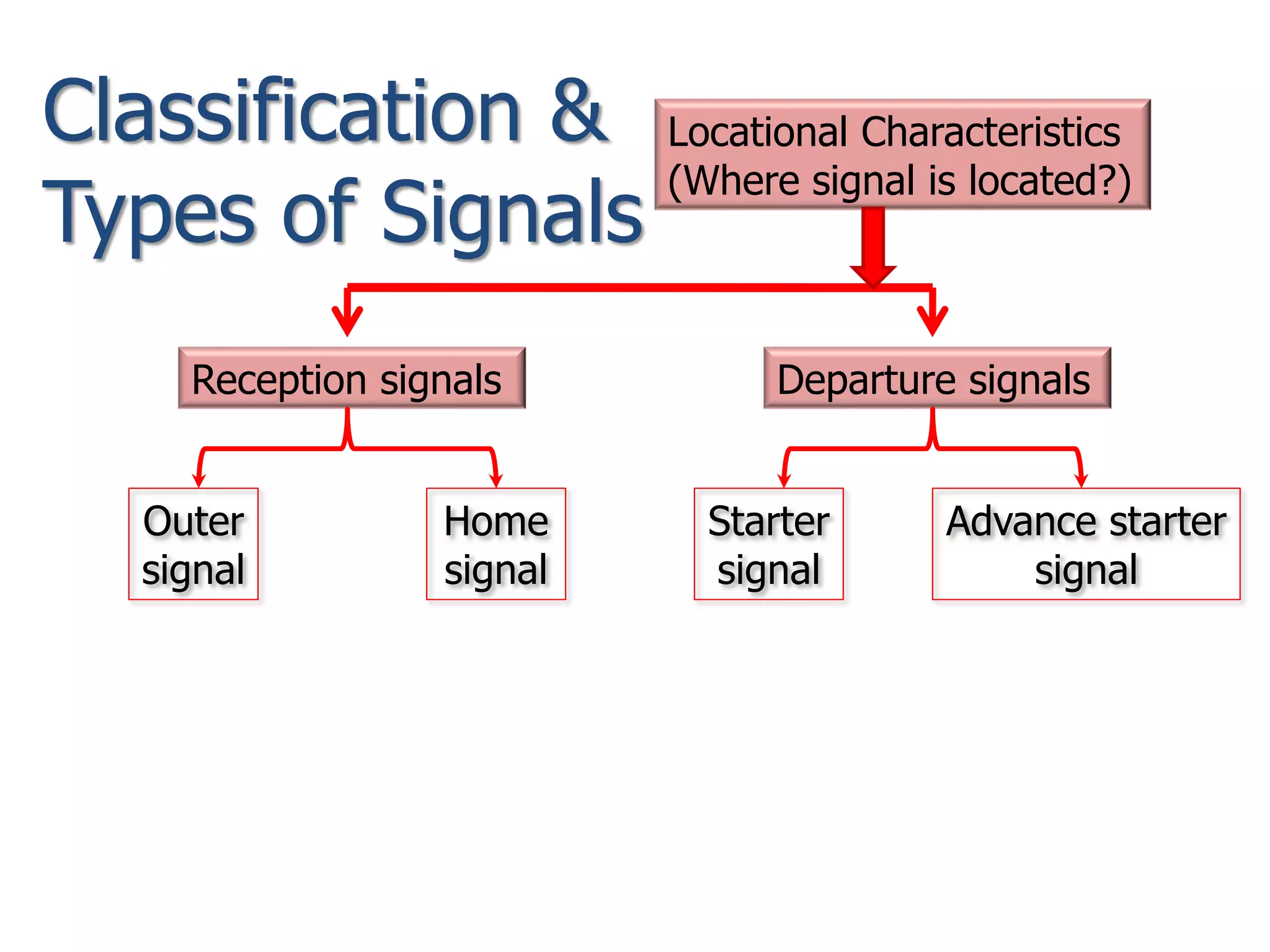 Classification & Types of Signals

Locational Characteristics (Where signal is located?)

Reception signals

Departure signals

Outer signal

Home signal

Starter signal

Advance starter signal